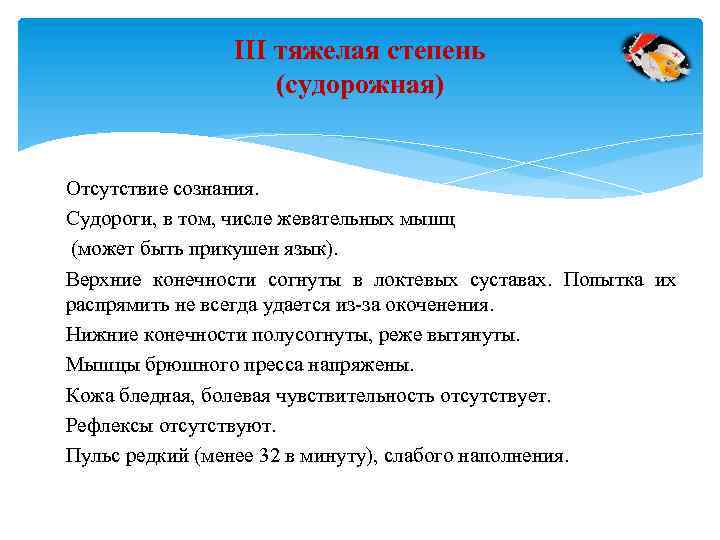 III тяжелая степень
(судорожная)

Отсутствие сознания.

Судороги, в том, числе жевательных мышц
(может быть прикушен язык).

Верхние конечности согнуты в локтевых суставах. Попытка их распрямить не всегда удается из-за окоченения.

Нижние конечности полусогнуты, реже вытянуты.

Мышцы брюшного пресса напряжены.

Кожа бледная, болевая чувствительность отсутствует.

Рефлексы отсутствуют.

Пульс редкий (менее 32 в минуту), слабого наполнения.